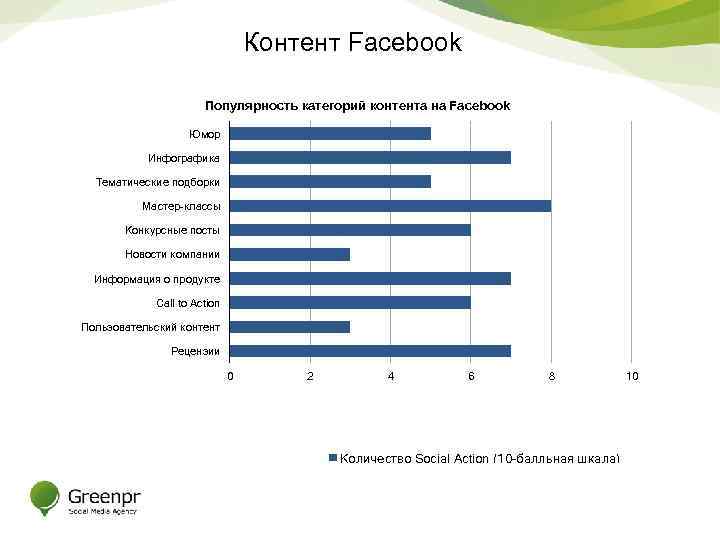 Контент Facebook

Популярность категорий контента на Facebook

Юмор
Инфографика
Тематические подборки
Мастер-классы
Конкурсные посты
Новости компании
Информация о продукте
Call to Action
Пользовательский контент
Рецензии

0
2
4
6
8
10

Количество Social Action (10-балльная шкала)

Greenpr
Social Media Agency